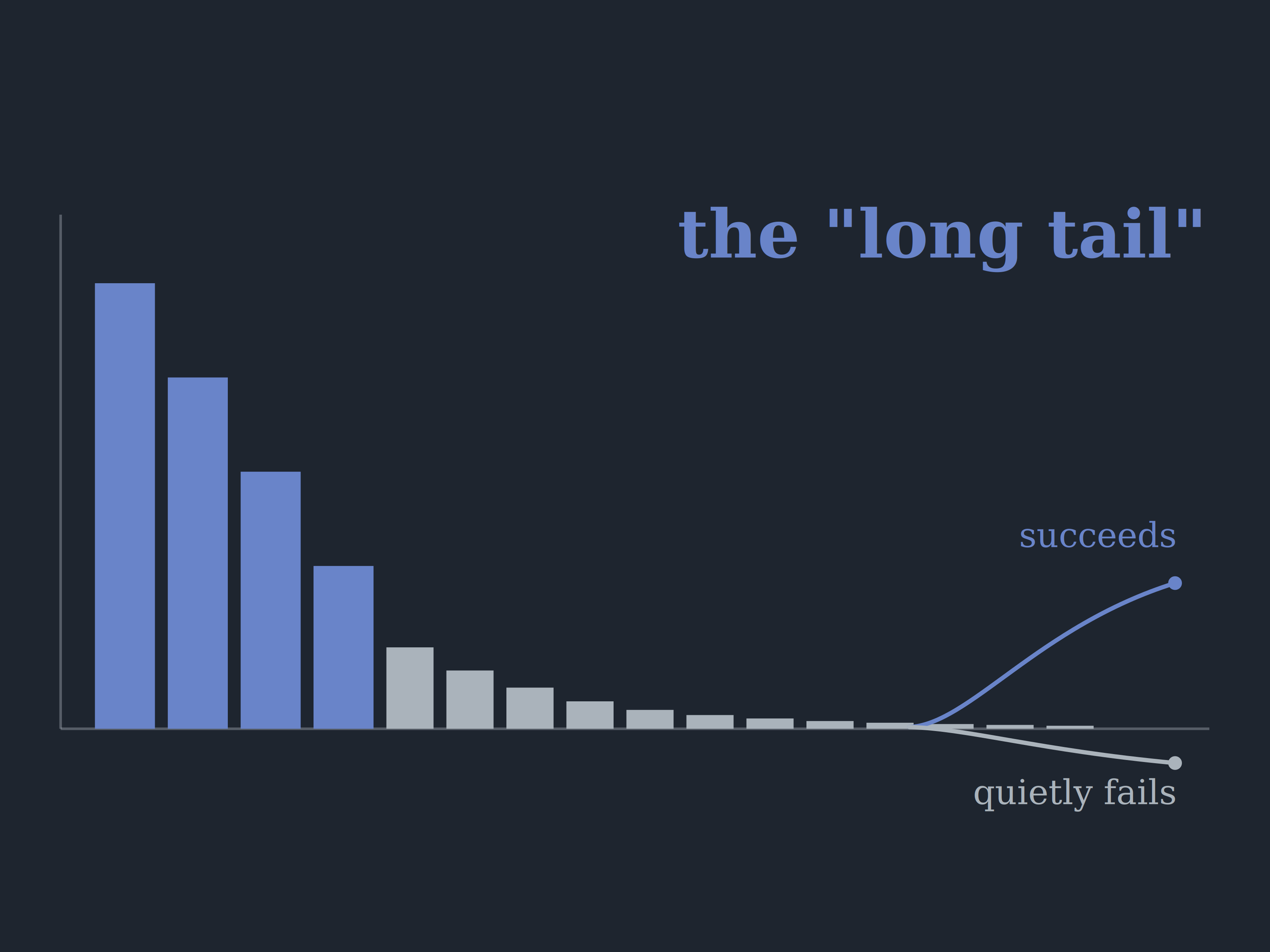 the "long tail"

succeeds

quietly fails